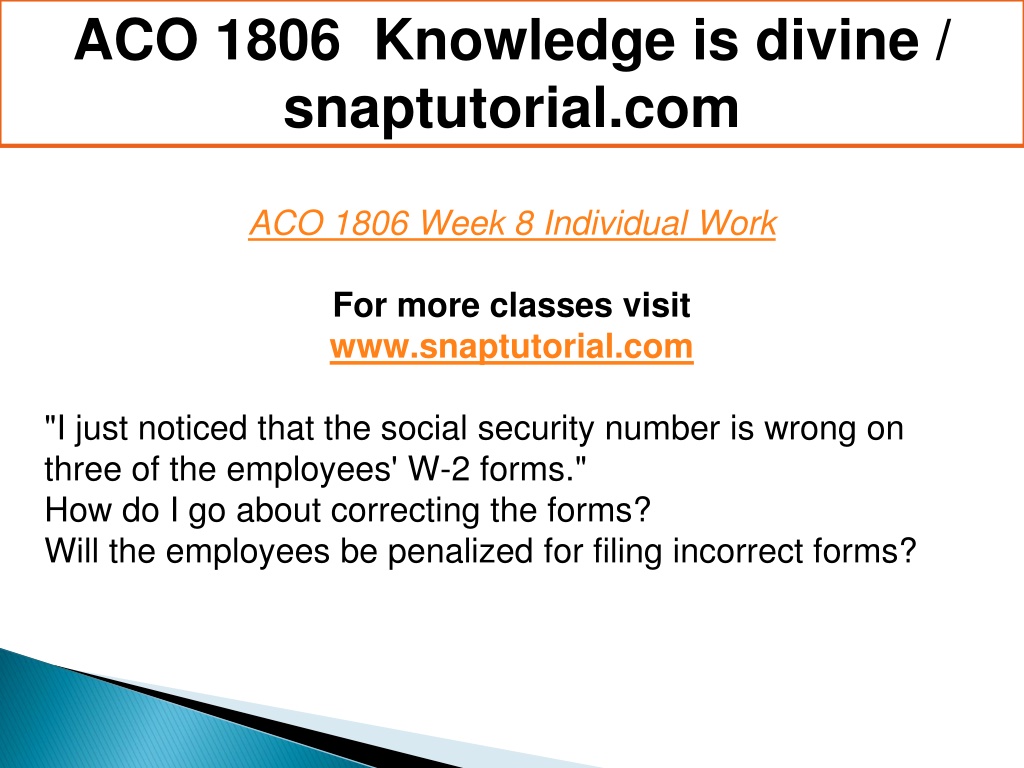 ACO 1806 Knowledge is divine / snaptutorial.com

ACO 1806 Week 8 Individual Work

For more classes visit
www.snaptutorial.com

"I just noticed that the social security number is wrong on three of the employees' W-2 forms."
How do I go about correcting the forms?
Will the employees be penalized for filing incorrect forms?